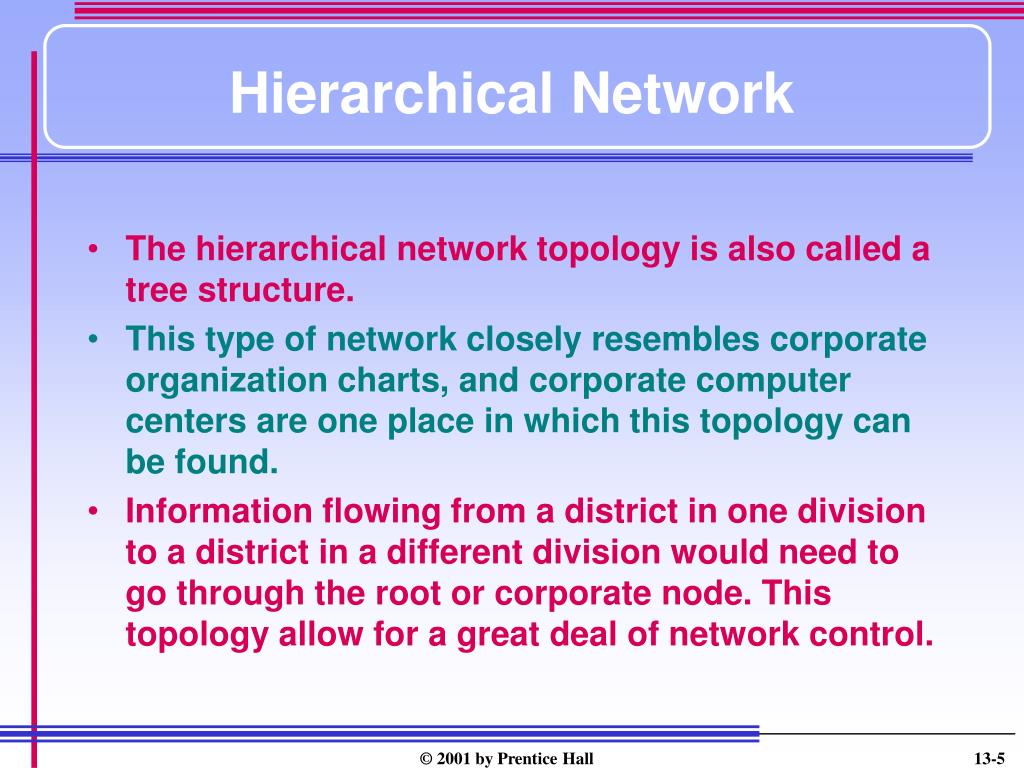 Hierarchical Network

• The hierarchical network topology is also called a tree structure.

• This type of network closely resembles corporate organization charts, and corporate computer centers are one place in which this topology can be found.

• Information flowing from a district in one division to a district in a different division would need to go through the root or corporate node. This topology allow for a great deal of network control.

© 2001 by Prentice Hall

13-5